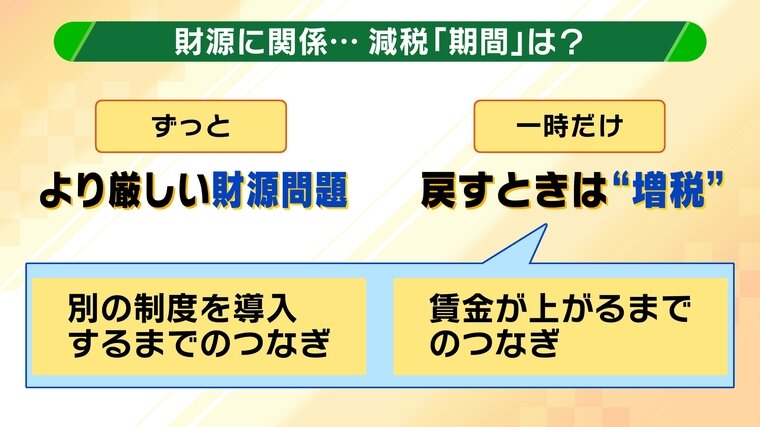 財源に関係… 減税「期間」は？

ずっと

より厳しい財源問題

一時だけ

戻すときは“増税”

別の制度を導入するまでのつなぎ

賃金が上がるまでのつなぎ